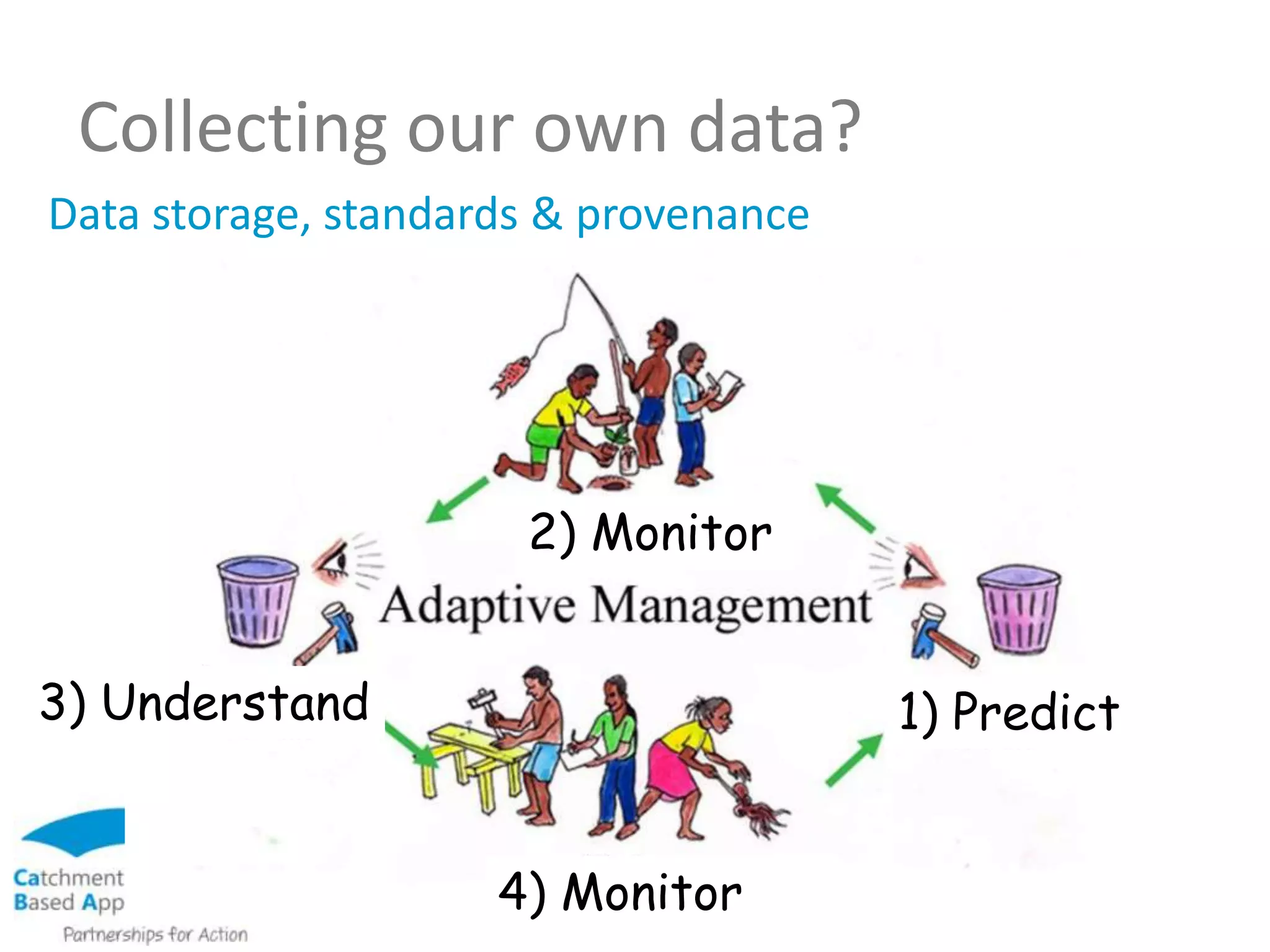 Collecting our own data?

Data storage, standards & provenance

2) Monitor

Adaptive Management

3) Understand

1) Predict

4) Monitor

Catchment Based App

Partnerships for Action